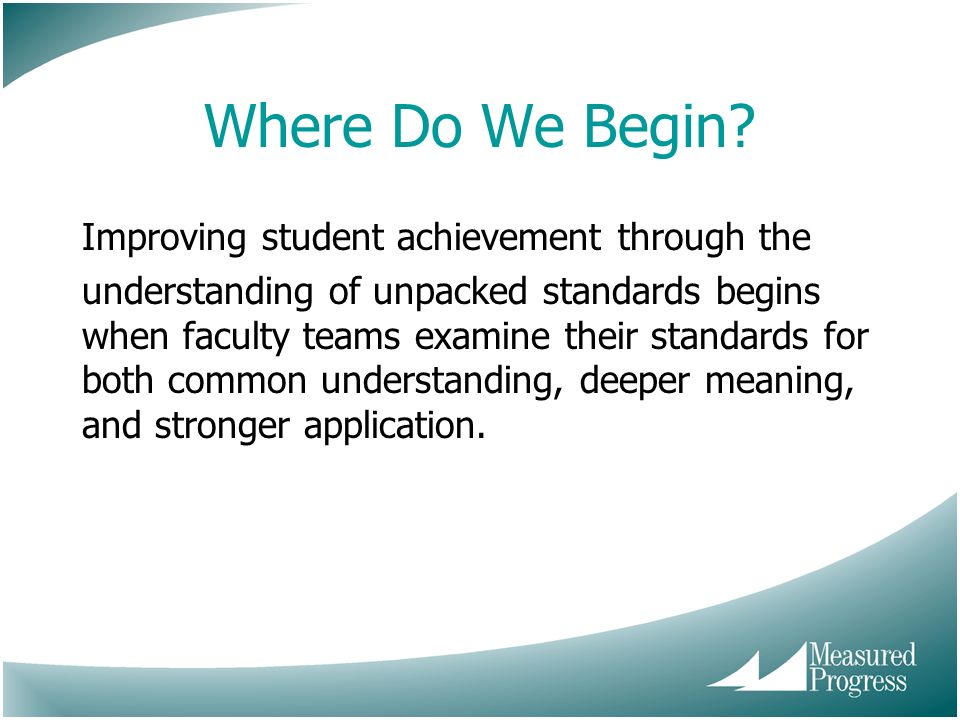 Where Do We Begin?

Improving student achievement through the understanding of unpacked standards begins when faculty teams examine their standards for both common understanding, deeper meaning, and stronger application.

Measured Progress